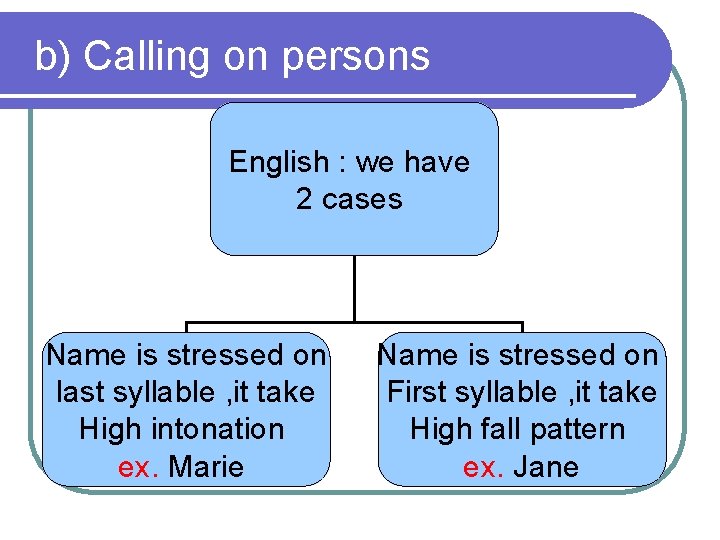 b) Calling on persons

English : we have 2 cases

Name is stressed on last syllable ,it take High intonation ex. Marie

Name is stressed on First syllable ,it take High fall pattern ex. Jane